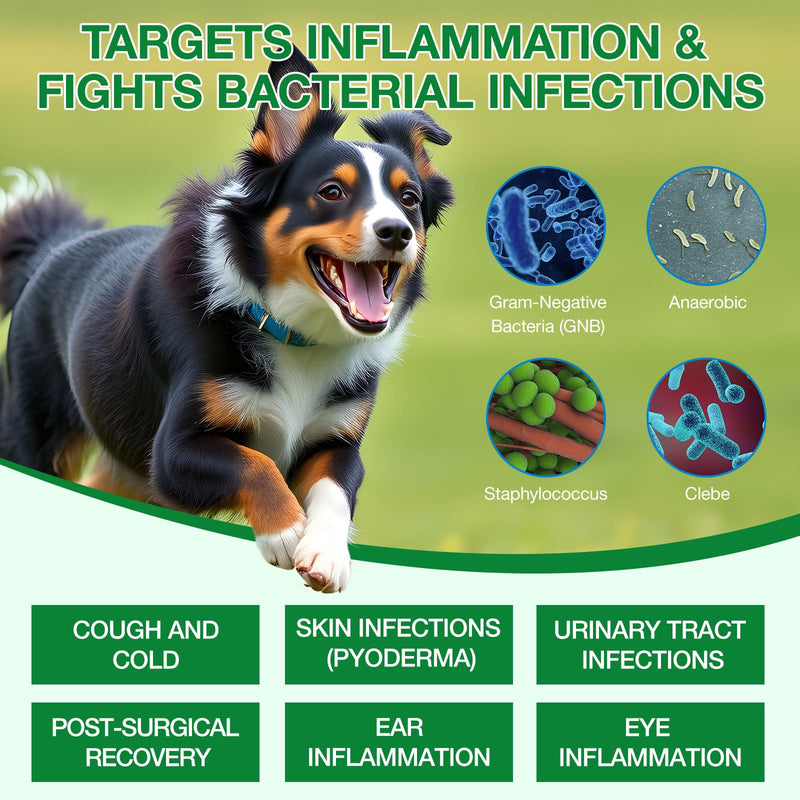 TARGETS INFLAMMATION & FIGHTS BACTERIAL INFECTIONS

Gram-Negative Bacteria (GNB)

Anaerobic

Staphylococcus

Clebe

COUGH AND COLD

SKIN INFECTIONS (PYODERMA)

URINARY TRACT INFECTIONS

POST-SURGICAL RECOVERY

EAR INFLAMMATION

EYE INFLAMMATION